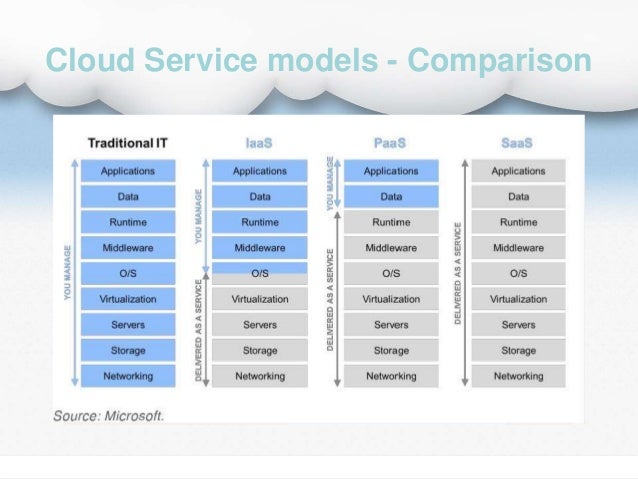 Cloud Service models - Comparison

Traditional IT

YOU MANAGE

Applications
Data
Runtime
Middleware
O/S
Virtualization
Servers
Storage
Networking

IaaS

YOU MANAGE

DELIVERED AS A SERVICE

Applications
Data
Runtime
Middleware
O/S
Virtualization
Servers
Storage
Networking

PaaS

YOU MANAGE

DELIVERED AS A SERVICE

Applications
Data
Runtime
Middleware
O/S
Virtualization
Servers
Storage
Networking

SaaS

DELIVERED AS A SERVICE

Applications
Data
Runtime
Middleware
O/S
Virtualization
Servers
Storage
Networking

Source: Microsoft.